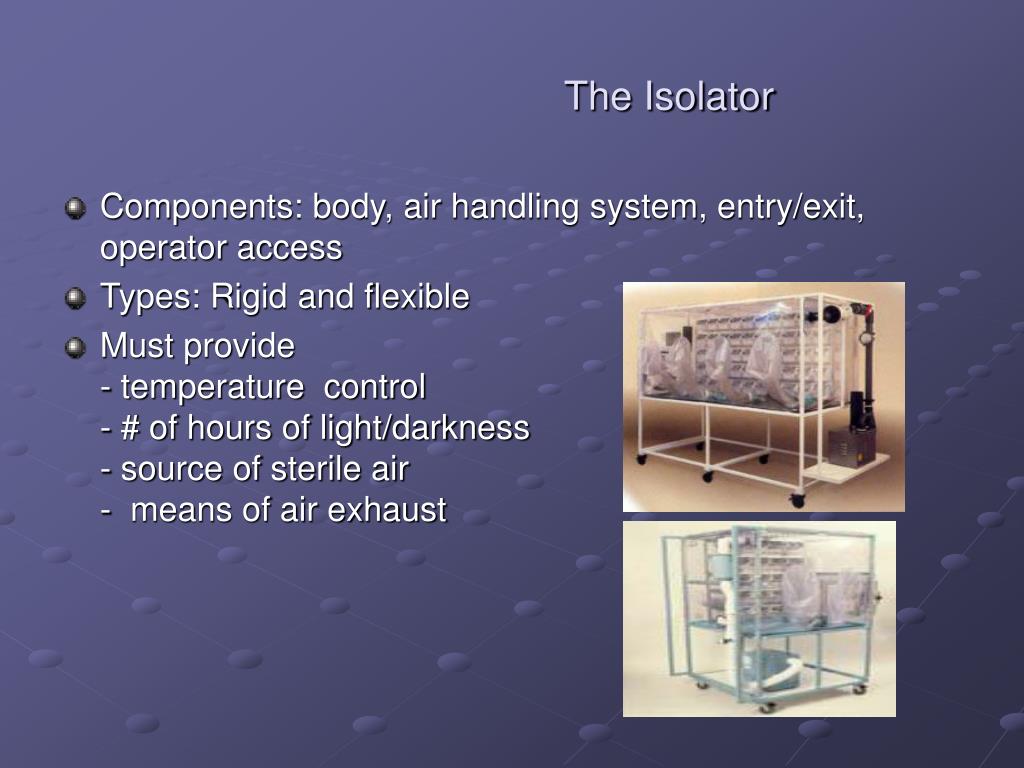 The Isolator

Components: body, air handling system, entry/exit, operator access

Types: Rigid and flexible

Must provide
- temperature control
- # of hours of light/darkness
- source of sterile air
- means of air exhaust